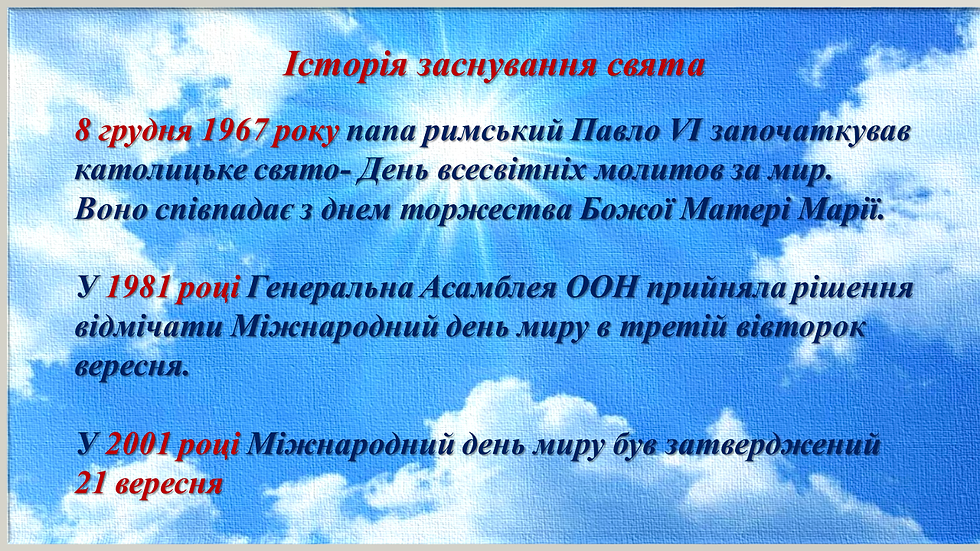 Історія заснування свята

8 грудня 1967 року папа римський Павло VI започаткував католицьке свято- День всесвітніх молитов за мир. Воно співпадає з днем торжества Божої Матері Марії.

У 1981 році Генеральна Асамблея ООН прийняла рішення відмічати Міжнародний день миру в третій вівторок вересня.

У 2001 році Міжнародний день миру був затверджений 21 вересня